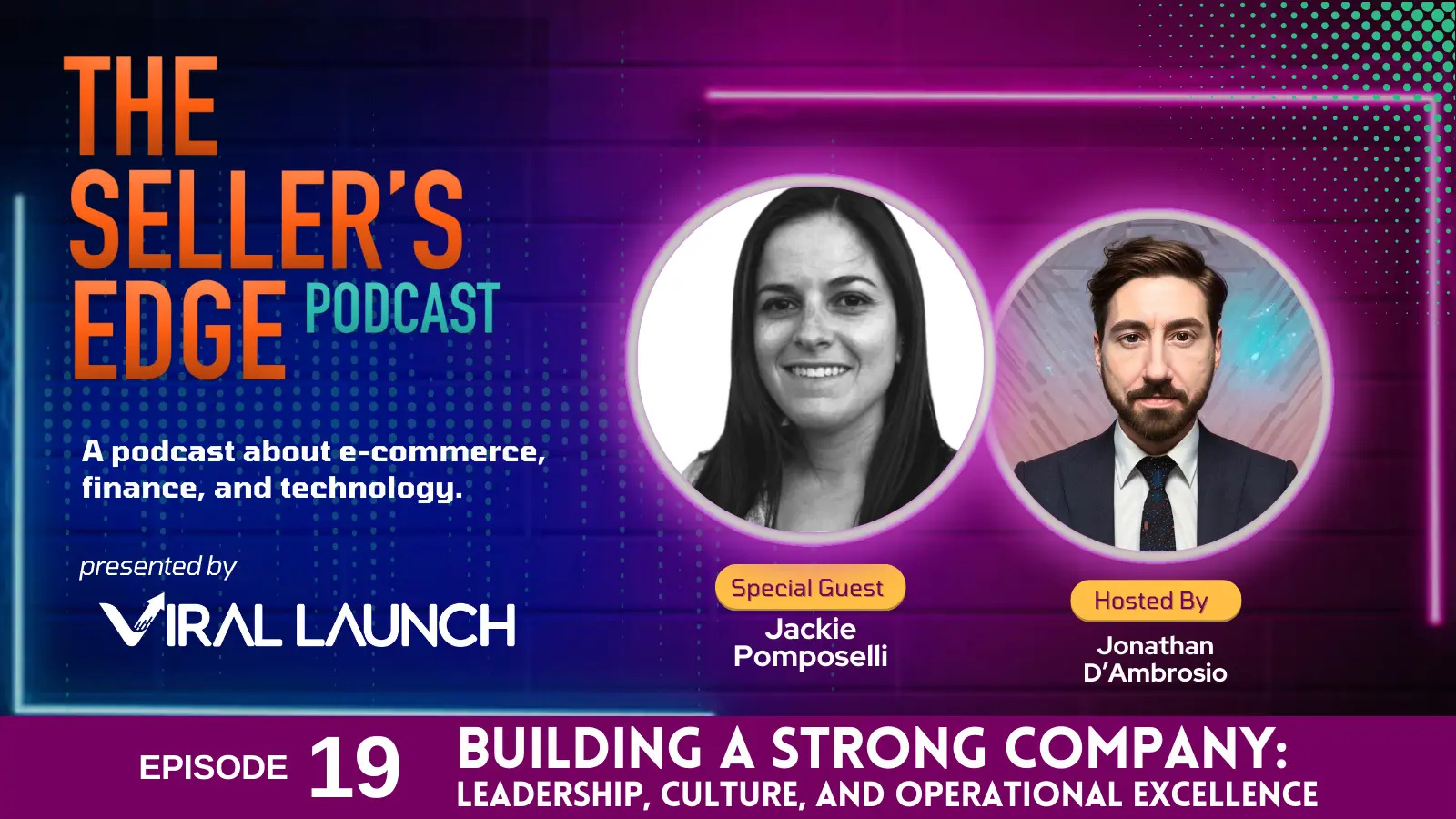 THE SELLER'S EDGE PODCAST

A podcast about e-commerce, finance, and technology.

presented by

VIRAL LAUNCH

Special Guest
Jackie Pomposelli

Hosted By
Jonathan D'Ambrosio

EPISODE 19

BUILDING A STRONG COMPANY:
LEADERSHIP, CULTURE, AND OPERATIONAL EXCELLENCE